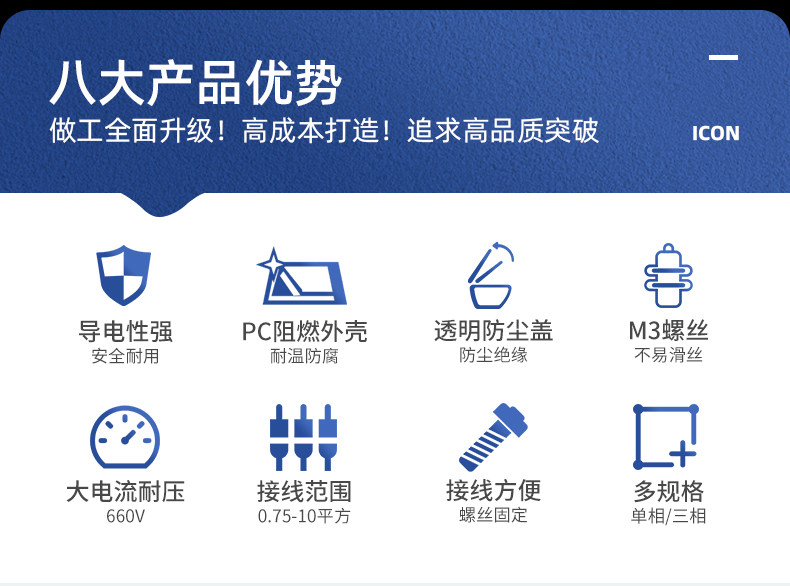 八大产品优势

做工全面升级！高成本打造！追求高品质突破

ICON

导电性强
安全耐用

PC阻燃外壳
耐温防腐

透明防尘盖
防尘绝缘

M3螺丝
不易滑丝

大电流耐压
660V

接线范围
0.75-10平方

接线方便
螺丝固定

多规格
单相/三相